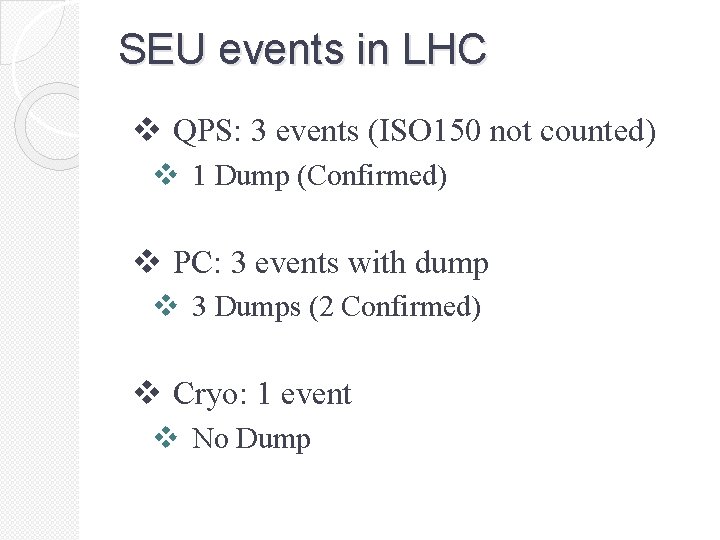 SEU events in LHC

❖ QPS: 3 events (ISO150 not counted)
❖ 1 Dump (Confirmed)

❖ PC: 3 events with dump
❖ 3 Dumps (2 Confirmed)

❖ Cryo: 1 event
❖ No Dump